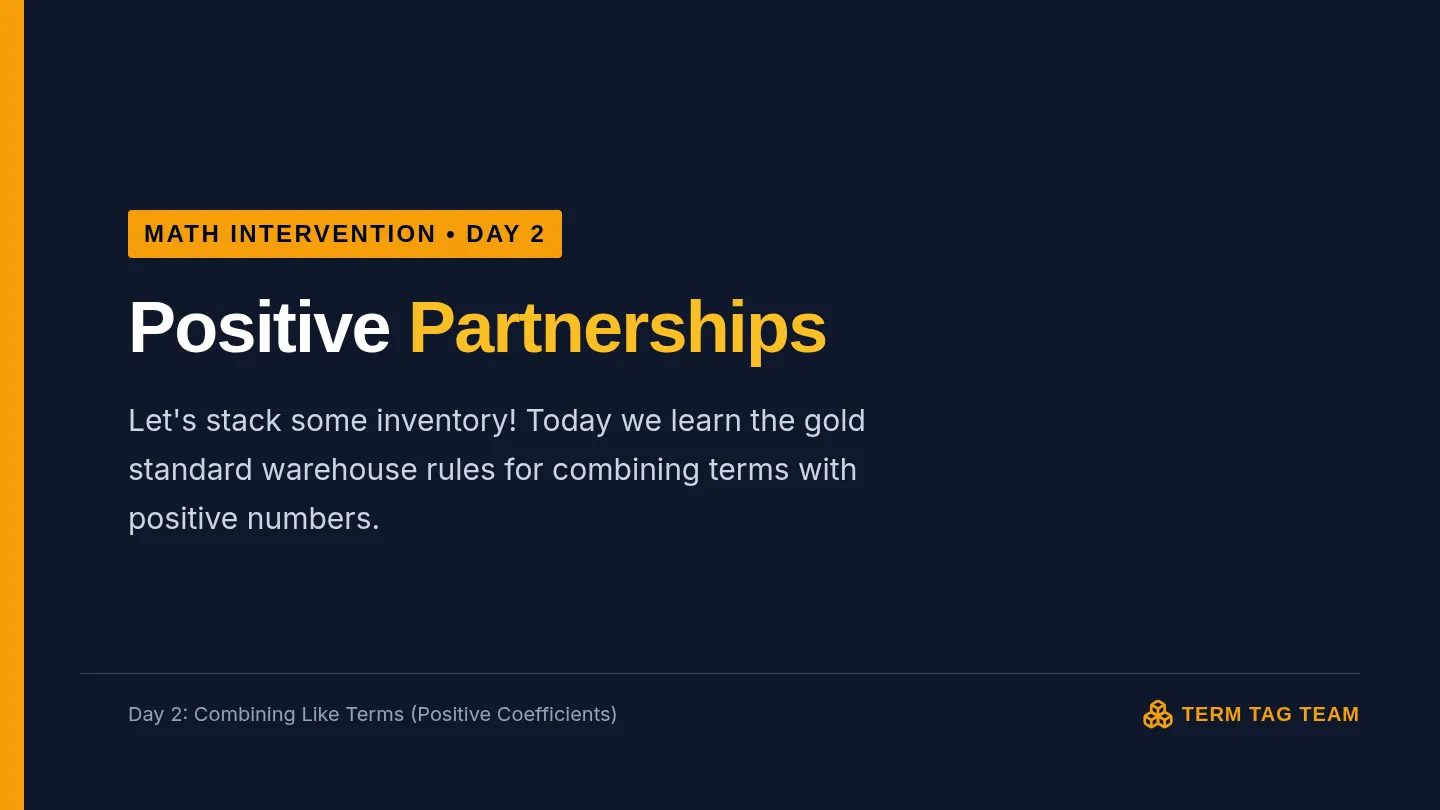 MATH INTERVENTION • DAY 2

Positive Partnerships

Let's stack some inventory! Today we learn the gold standard warehouse rules for combining terms with positive numbers.

Day 2: Combining Like Terms (Positive Coefficients)

TERM TAG TEAM